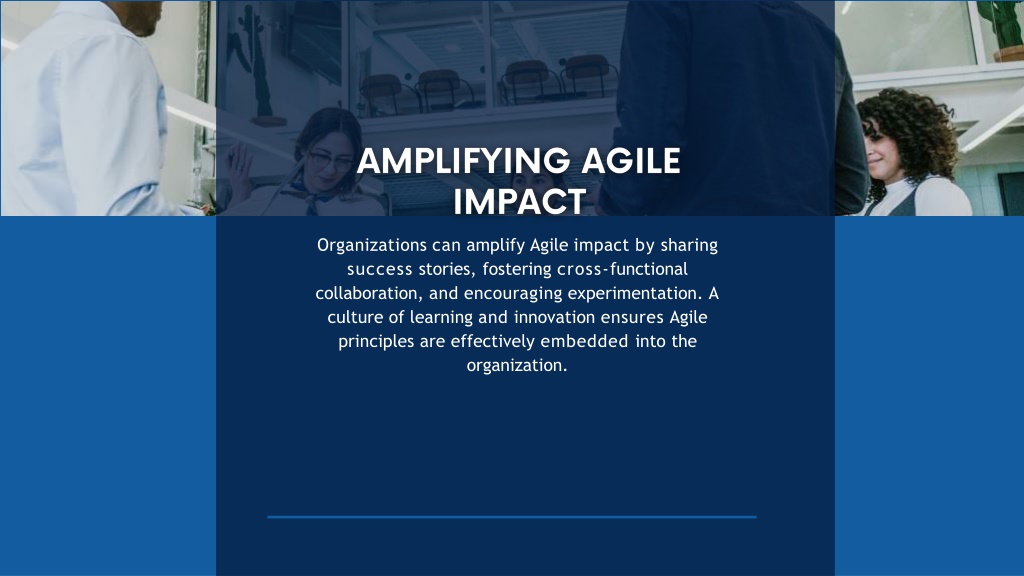 AMPLIFYING AGILE IMPACT

Organizations can amplify Agile impact by sharing success stories, fostering cross-functional collaboration, and encouraging experimentation. A culture of learning and innovation ensures Agile principles are effectively embedded into the organization.